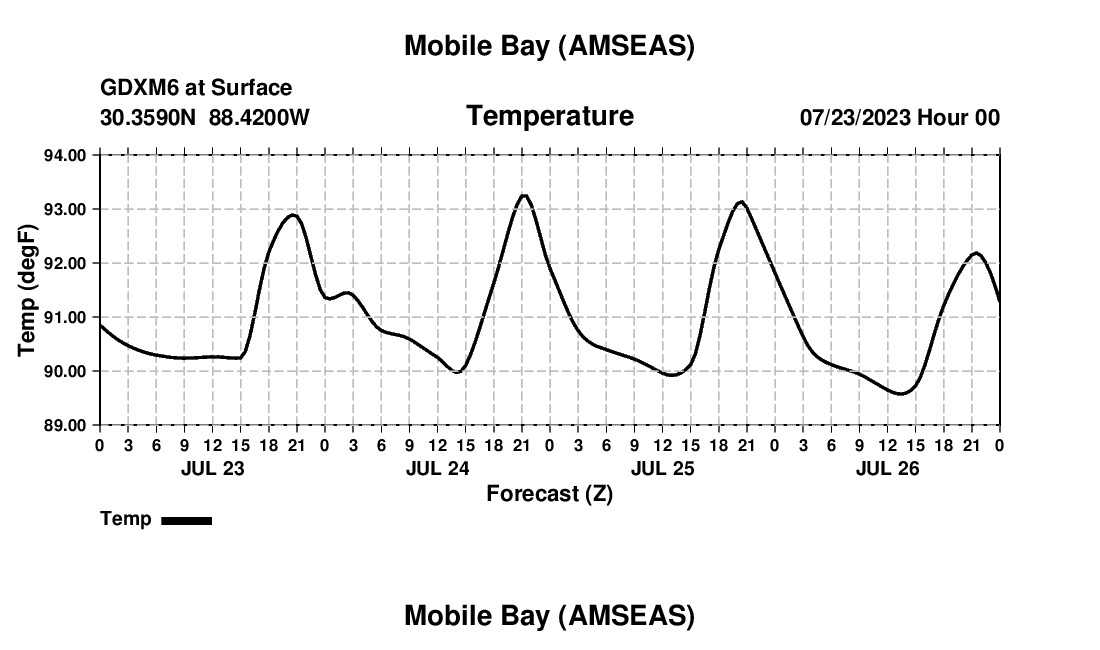 Mobile Bay (AMSEAS)

GDXM6 at Surface
30.3590N 88.4200W

Temperature

07/23/2023 Hour 00

Temp (degF)

94.00
93.00
92.00
91.00
90.00
89.00

0 3 6 9 12 15 18 21 0 3 6 9 12 15 18 21 0 3 6 9 12 15 18 21 0 3 6 9 12 15 18 21 0

JUL 23
JUL 24
JUL 25
JUL 26

Forecast (Z)

Temp

Mobile Bay (AMSEAS)